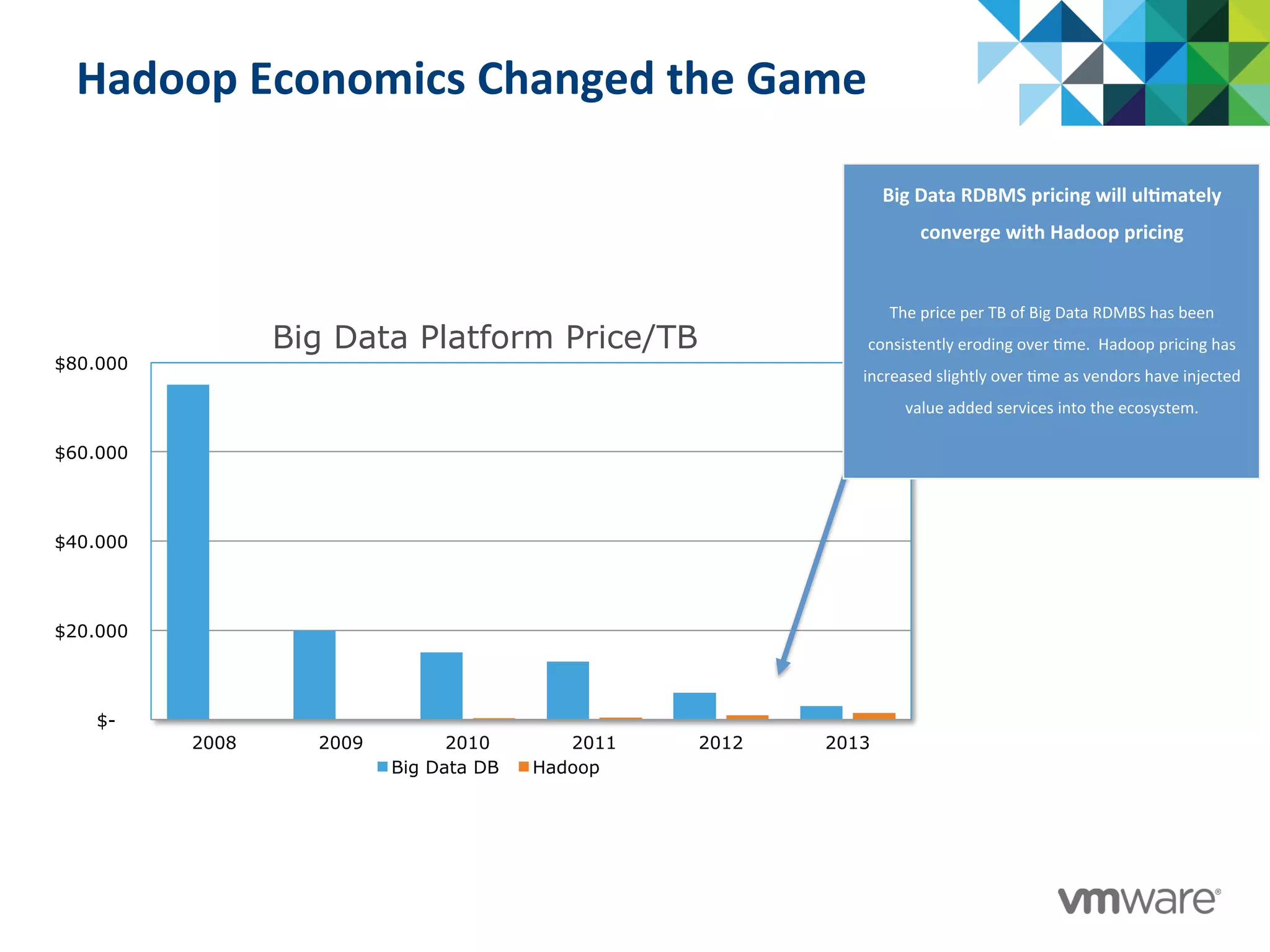 Hadoop Economics Changed the Game

Big Data RDBMS pricing will ultimately converge with Hadoop pricing

The price per TB of Big Data RDMBS has been consistently eroding over time. Hadoop pricing has increased slightly over time as vendors have injected value added services into the ecosystem.

Big Data Platform Price/TB

$80.000
$60.000
$40.000
$20.000
$-

2008
2009
2010
2011
2012
2013

Big Data DB
Hadoop

vmware®